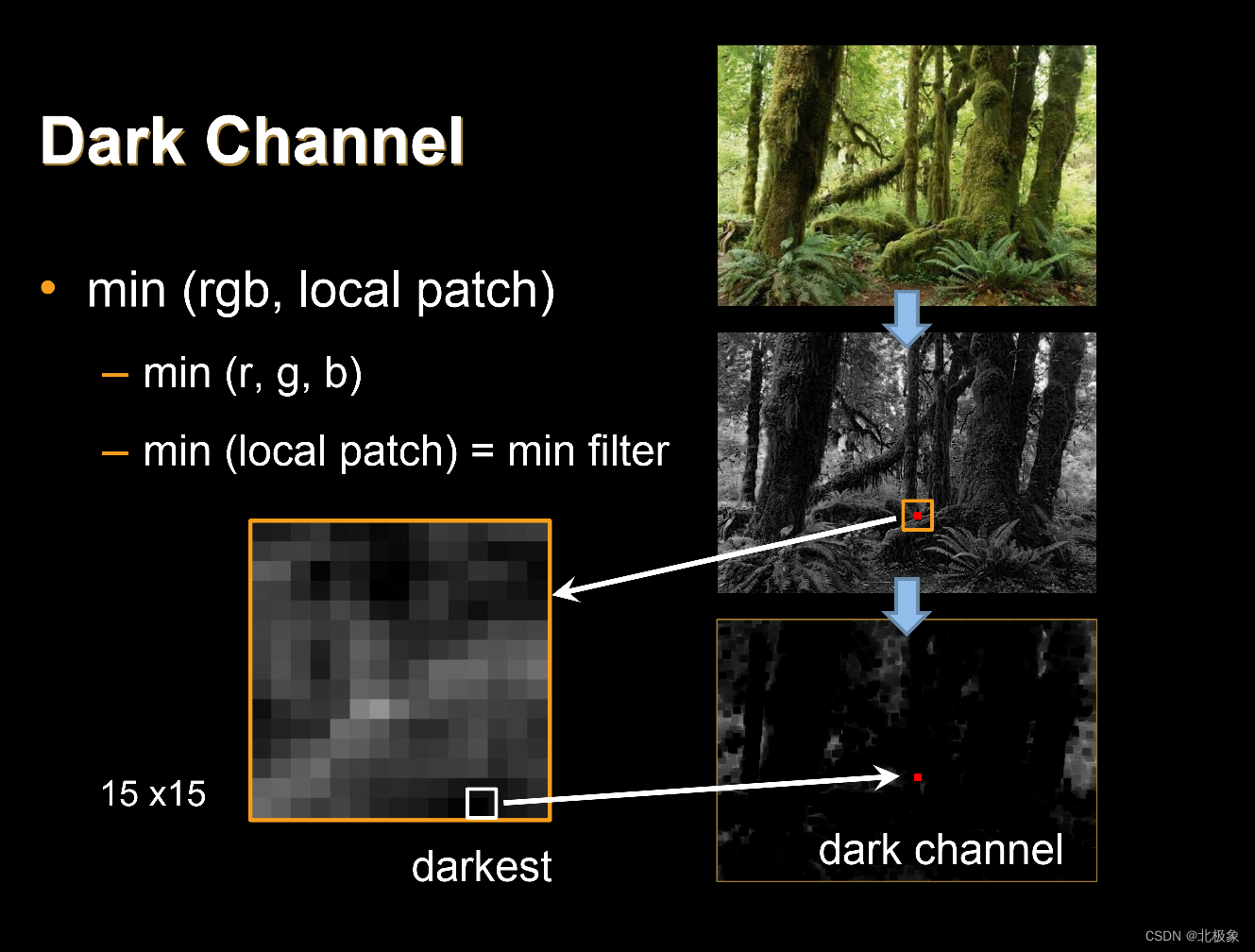 Dark Channel

• min (rgb, local patch)

– min (r, g, b)

– min (local patch) = min filter

15 x15

darkest

dark channel

CSDN @北极象